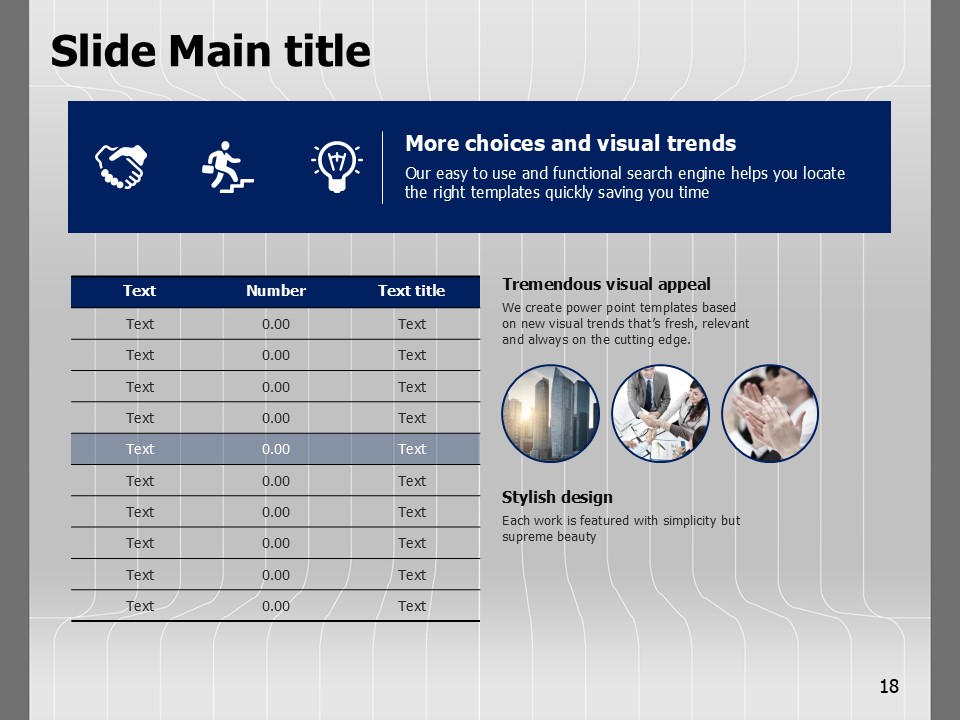 Slide Main title

More choices and visual trends
Our easy to use and functional search engine helps you locate the right templates quickly saving you time

| Text | Number | Text title |
|---|---|---|
| Text | 0.00 | Text |
| Text | 0.00 | Text |
| Text | 0.00 | Text |
| Text | 0.00 | Text |
| Text | 0.00 | Text |
| Text | 0.00 | Text |
| Text | 0.00 | Text |
| Text | 0.00 | Text |
| Text | 0.00 | Text |
| Text | 0.00 | Text |

Tremendous visual appeal
We create power point templates based on new visual trends that's fresh, relevant and always on the cutting edge.

Stylish design
Each work is featured with simplicity but supreme beauty

18